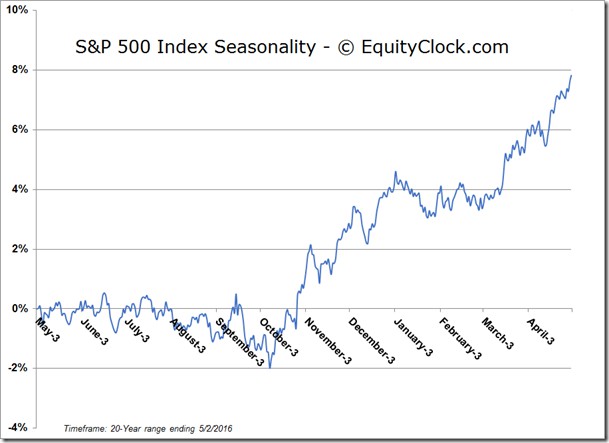 S&P 500 Index Seasonality - © EquityClock.com

10%
8%
6%
4%
2%
0%
-2%
-4%

May-3
June-3
July-3
August-3
September-3
October-3
November-3
December-3
January-3
February-3
March-3
April-3

Timeframe: 20-Year range ending 5/2/2016